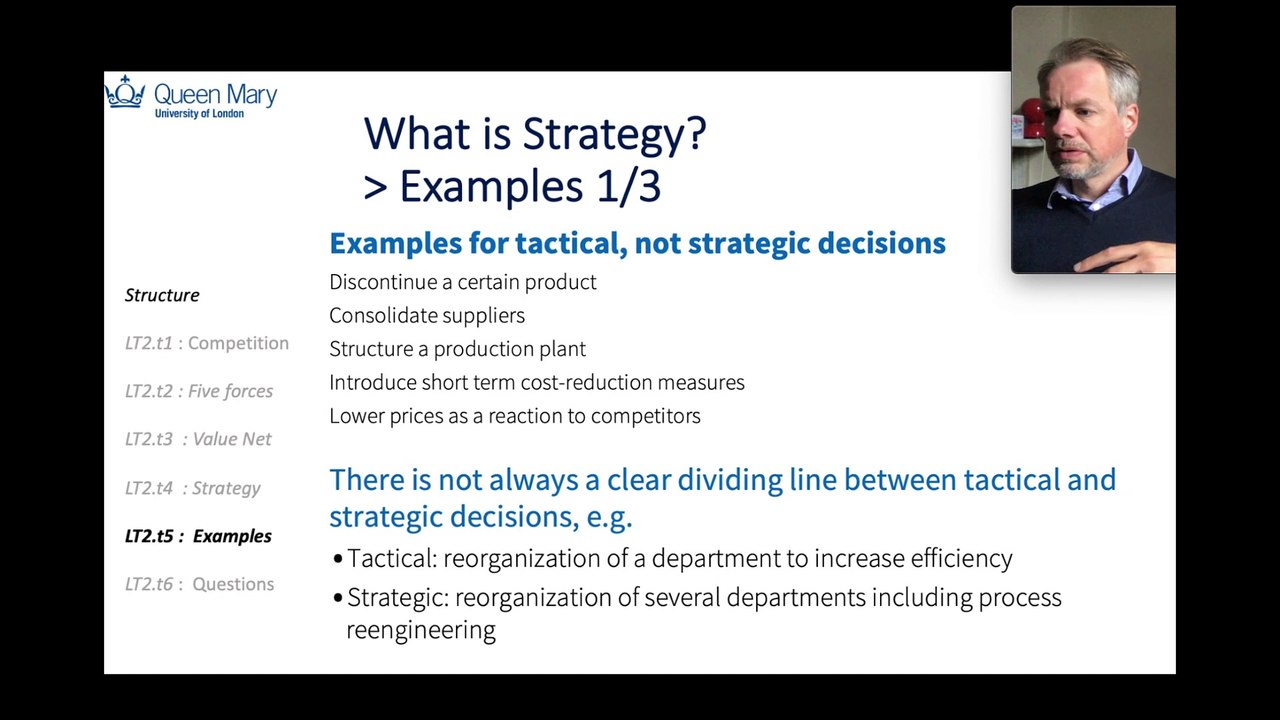 Queen Mary
University of London

What is Strategy?
> Examples 1/3

Structure

LT2.t1 : Competition

LT2.t2 : Five forces

LT2.t3 : Value Net

LT2.t4 : Strategy

LT2.t5 : Examples

LT2.t6 : Questions

Examples for tactical, not strategic decisions

Discontinue a certain product

Consolidate suppliers

Structure a production plant

Introduce short term cost-reduction measures

Lower prices as a reaction to competitors

There is not always a clear dividing line between tactical and strategic decisions, e.g.

• Tactical: reorganization of a department to increase efficiency

• Strategic: reorganization of several departments including process reengineering